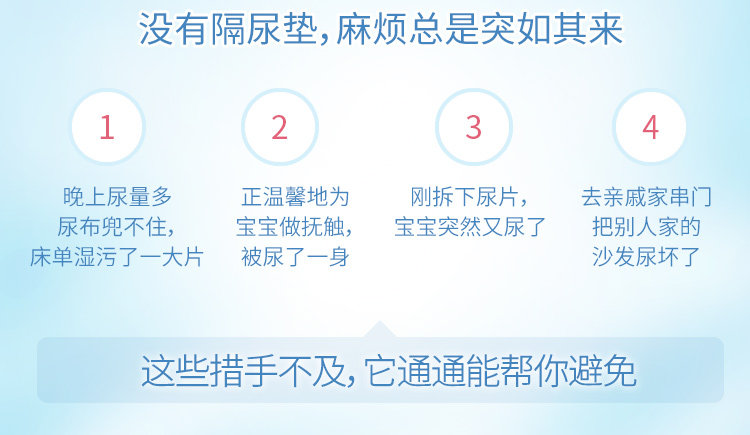 没有隔尿垫，麻烦总是突如其来

1

晚上尿量多
尿布兜不住，
床单湿污了一大片

2

正温馨地为
宝宝做抚触，
被尿了一身

3

刚拆下尿片，
宝宝突然又尿了

4

去亲戚家串门
把别人家的
沙发尿坏了

这些措手不及，它通通能帮你避免